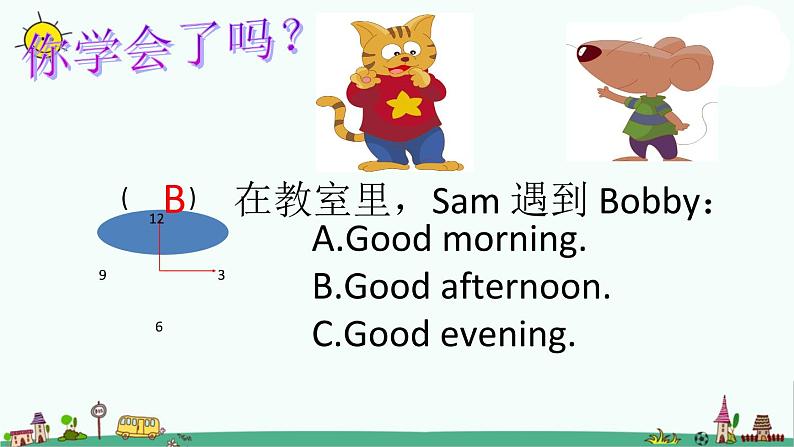 你学会了吗？

（ B ） 在教室里，Sam 遇到 Bobby：

12
9 3
6

A.Good morning.
B.Good afternoon.
C.Good evening.